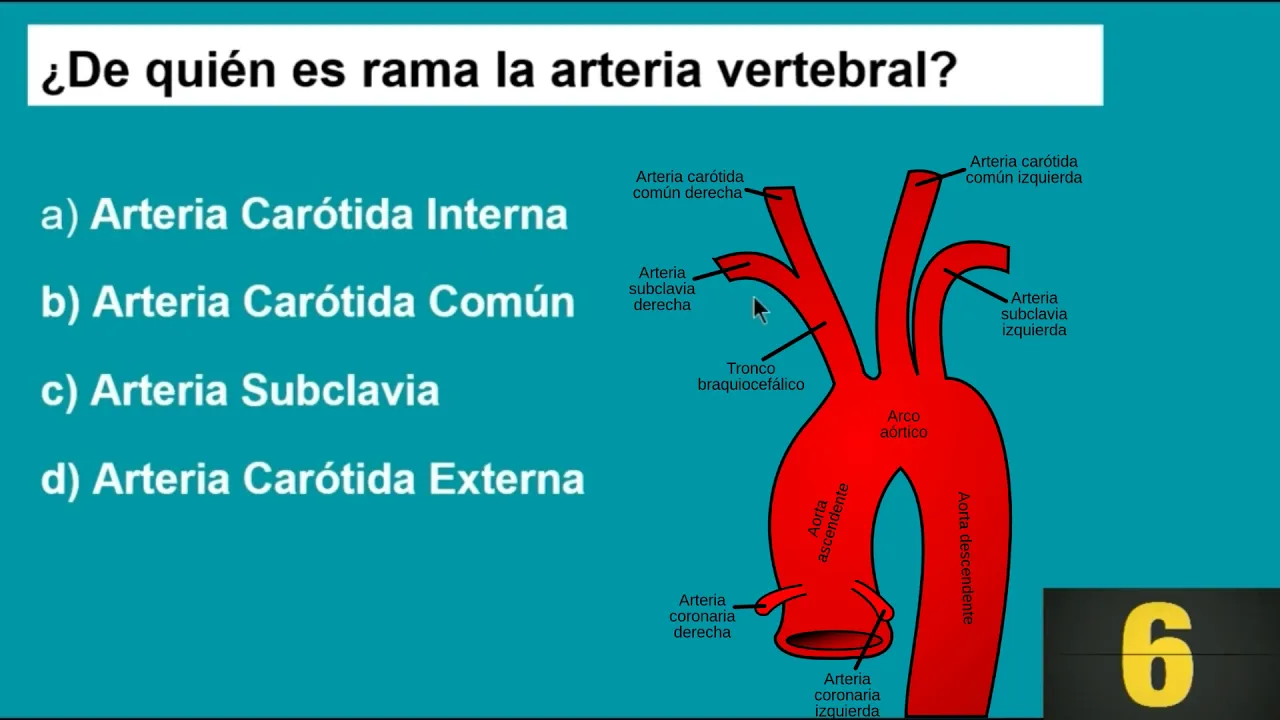 ¿De quién es rama la arteria vertebral?

a) Arteria Carótida Interna

b) Arteria Carótida Común

c) Arteria Subclavia

d) Arteria Carótida Externa

Arteria carótida común derecha

Arteria carótida común izquierda

Arteria subclavia derecha

Arteria subclavia izquierda

Tronco braquiocefálico

Arco aórtico

Aorta ascendente

Aorta descendente

Arteria coronaria derecha

Arteria coronaria izquierda

6